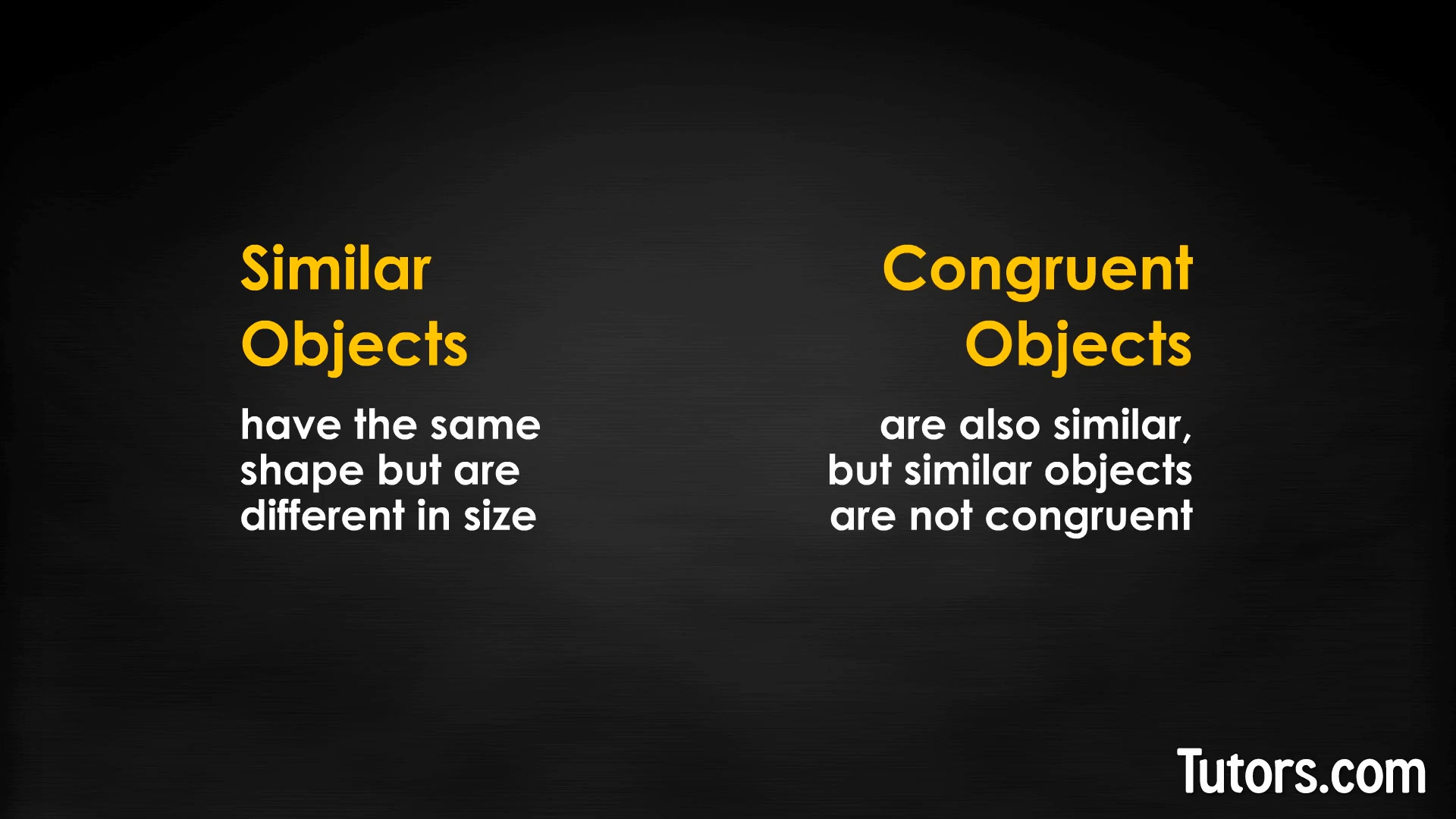 Similar Objects

have the same shape but are different in size

Congruent Objects

are also similar, but similar objects are not congruent

Tutors.com